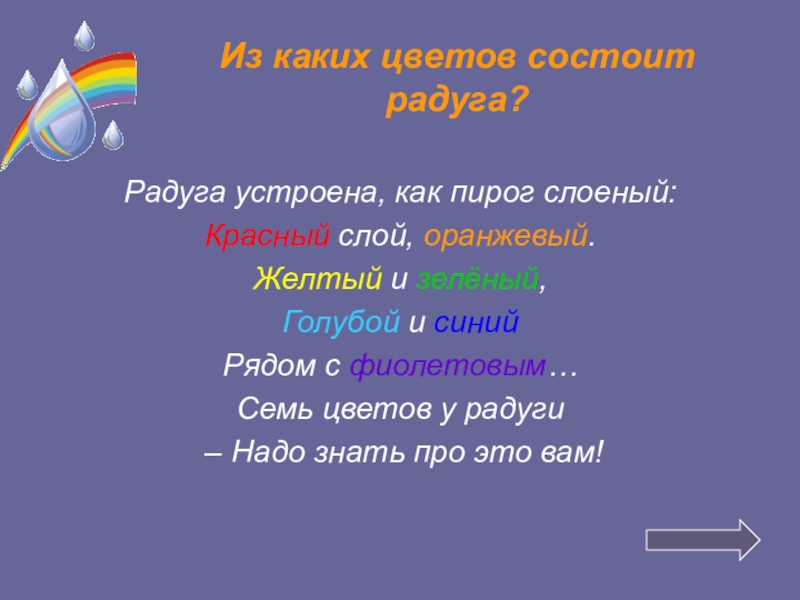 Из каких цветов состоит радуга?

Радуга устроена, как пирог слоеный:
Красный слой, оранжевый.
Желтый и зелёный,
Голубой и синий
Рядом с фиолетовым…
Семь цветов у радуги
– Надо знать про это вам!